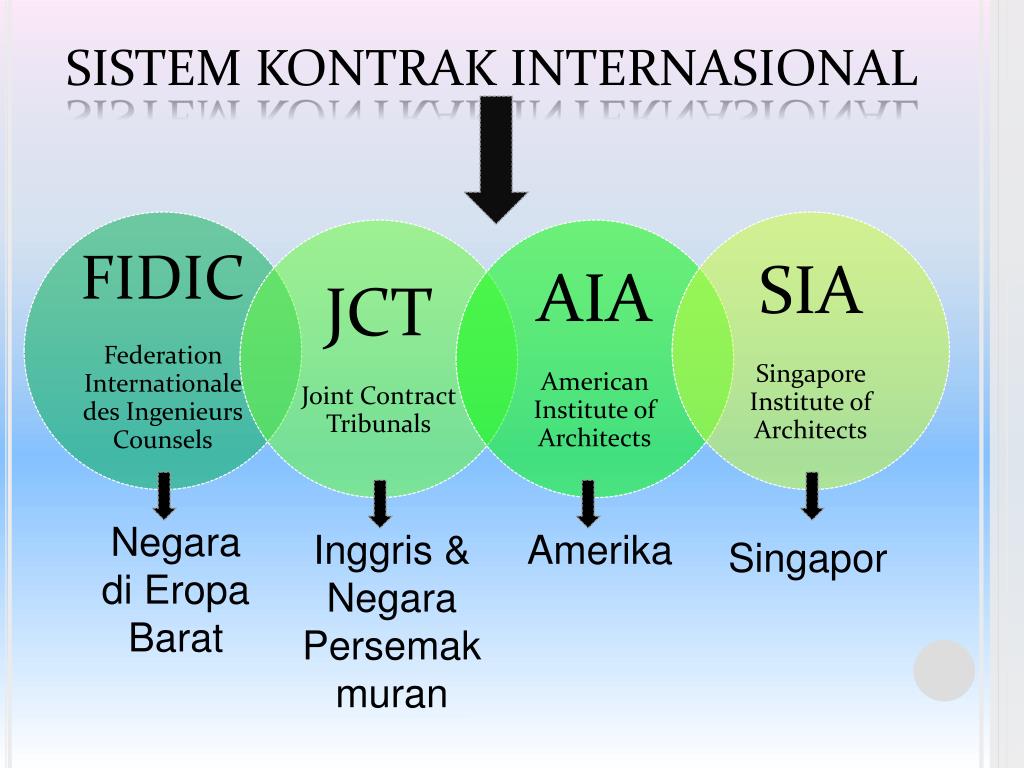 SISTEM KONTRAK INTERNASIONAL

FIDIC

Federation Internationale des Ingenieurs Counsels

JCT

Joint Contract Tribunals

AIA

American Institute of Architects

SIA

Singapore Institute of Architects

Negara di Eropa Barat

Inggris & Negara Persemak muran

Amerika

Singapor